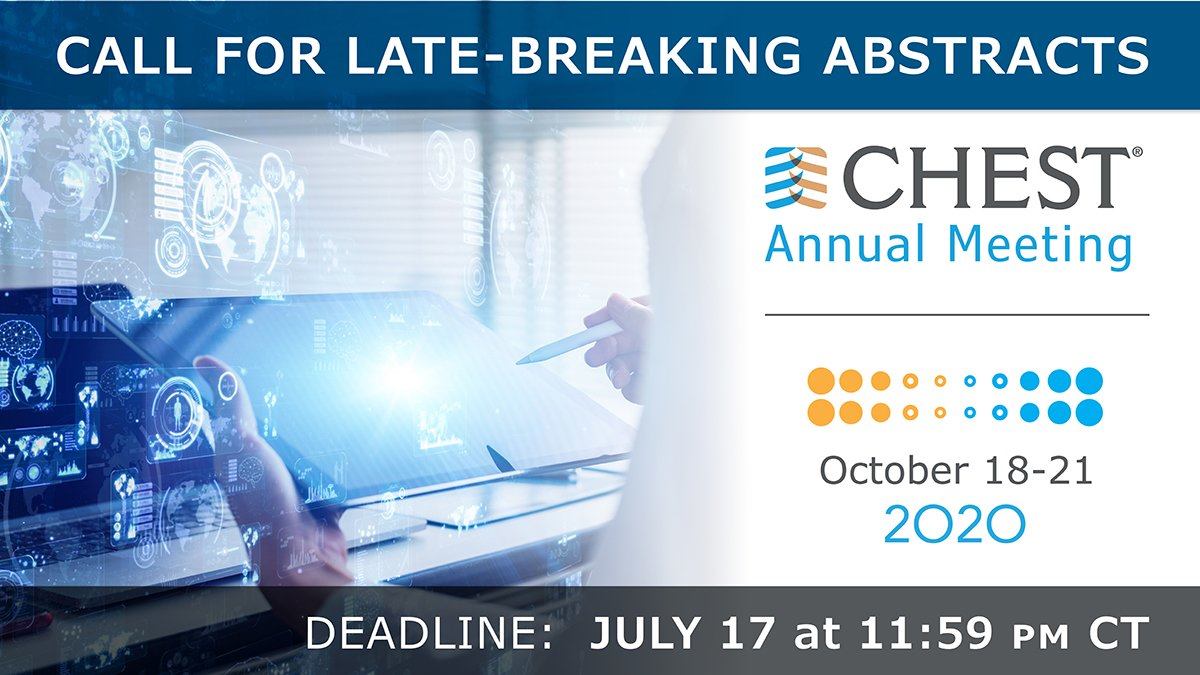 CALL FOR LATE-BREAKING ABSTRACTS

CHEST®
Annual Meeting

October 18-21
2020

DEADLINE: JULY 17 at 11:59 PM CT